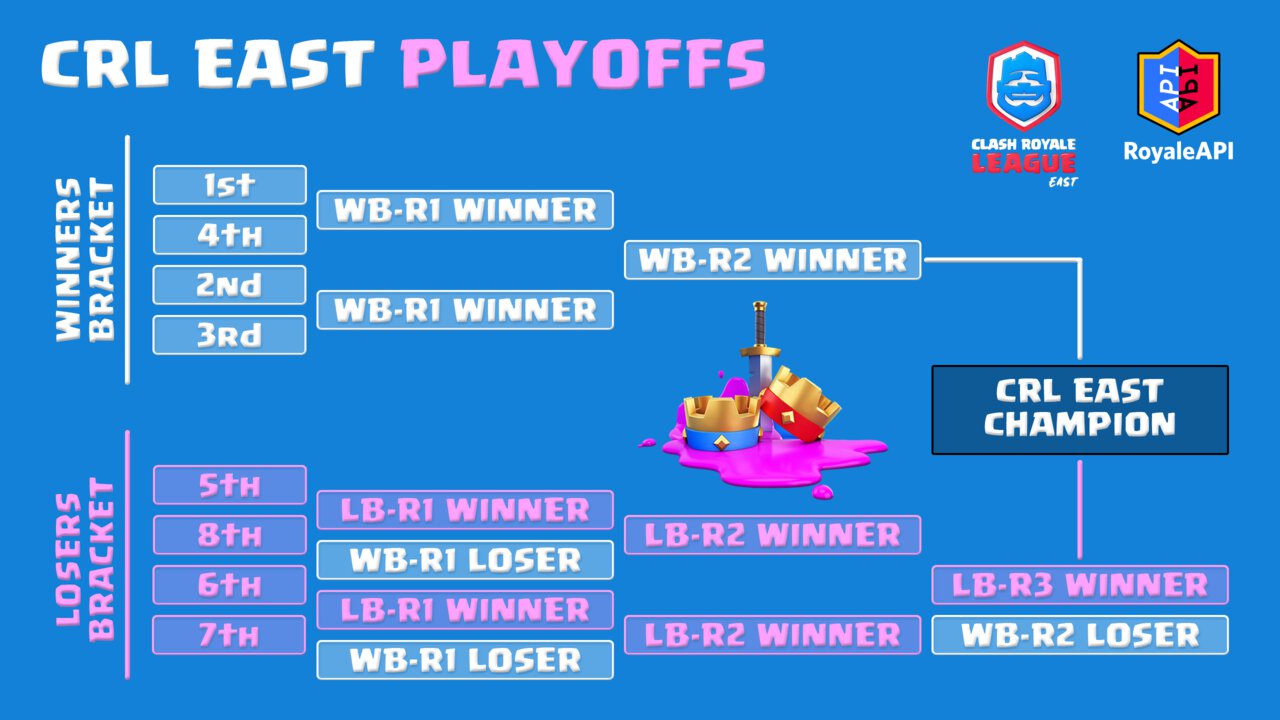 CRL EAST PLAYOFFS

CLASH ROYALE LEAGUE EAST

API API

RoyaleAPI

WINNERS BRACKET

1st
4th
2nd
3rd

WB-R1 WINNER
WB-R1 WINNER

WB-R2 WINNER

CRL EAST CHAMPION

LOSERS BRACKET

5th
8th
6th
7th

LB-R1 WINNER
WB-R1 LOSER
LB-R1 WINNER
WB-R1 LOSER

LB-R2 WINNER
LB-R2 WINNER

LB-R3 WINNER
WB-R2 LOSER